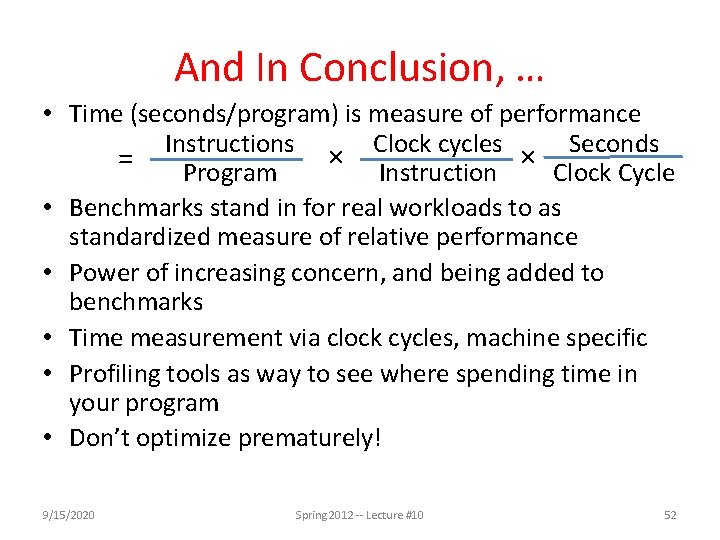 And In Conclusion, …

• Time (seconds/program) is measure of performance
$= \frac{\text{Instructions}}{\text{Program}} \times \frac{\text{Clock cycles}}{\text{Instruction}} \times \frac{\text{Seconds}}{\text{Clock Cycle}}$

• Benchmarks stand in for real workloads to as standardized measure of relative performance

• Power of increasing concern, and being added to benchmarks

• Time measurement via clock cycles, machine specific

• Profiling tools as way to see where spending time in your program

• Don't optimize prematurely!

9/15/2020

Spring 2012 -- Lecture #10

52